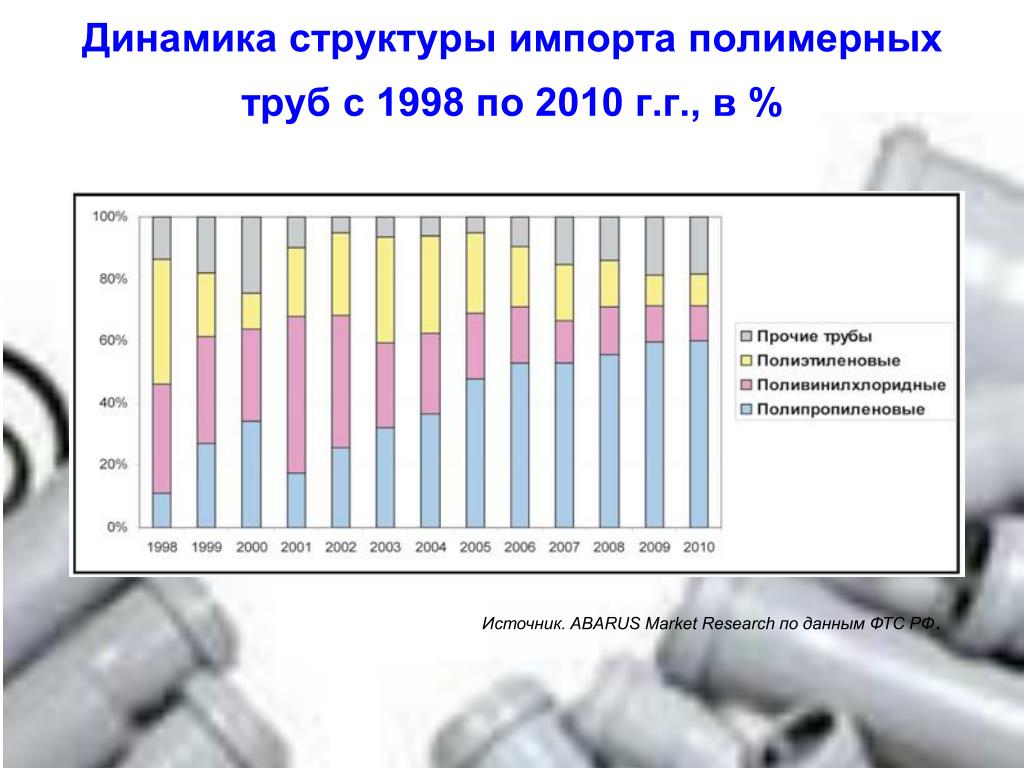 Динамика структуры импорта полимерных труб с 1998 по 2010 г.г., в %

100%
80%
60%
40%
20%
0%

1998 1999 2000 2001 2002 2003 2004 2005 2006 2007 2008 2009 2010

Прочие трубы
Полиэтиленовые
Поливинилхлоридные
Полипропиленовые

Источник. ABARUS Market Research по данным ФТС РФ.